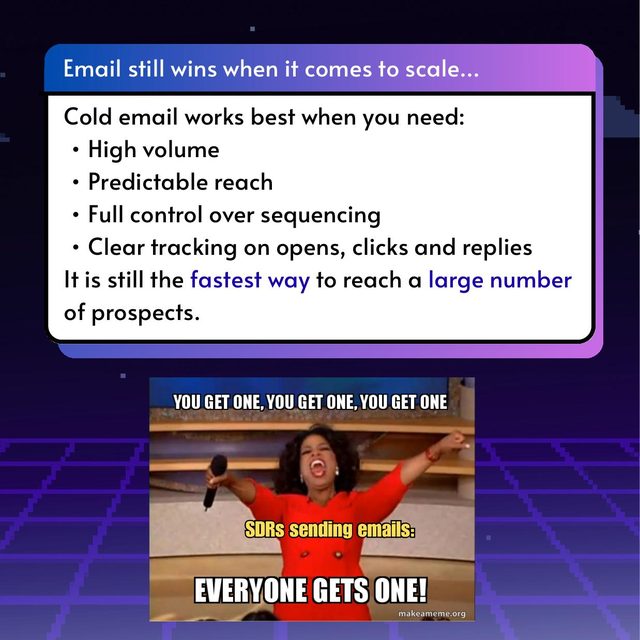 Email still wins when it comes to scale...

Cold email works best when you need:
• High volume
• Predictable reach
• Full control over sequencing
• Clear tracking on opens, clicks and replies
It is still the fastest way to reach a large number of prospects.

YOU GET ONE, YOU GET ONE, YOU GET ONE

SDRs sending emails:

EVERYONE GETS ONE!

makeameme.org